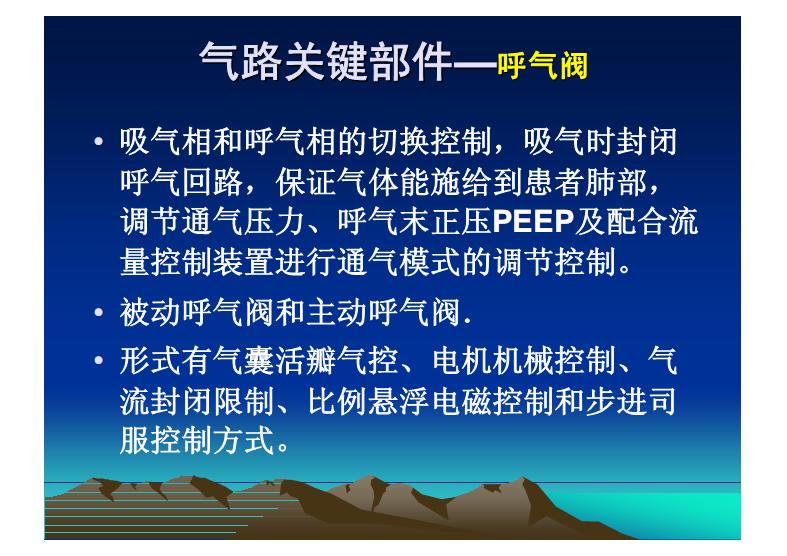 气路关键部件—呼气阀

• 吸气相和呼气相的切换控制，吸气时封闭呼气回路，保证气体能施给到患者肺部，调节通气压力、呼气末正压PEEP及配合流量控制装置进行通气模式的调节控制。

• 被动呼气阀和主动呼气阀.

• 形式有气囊活瓣气控、电机机械控制、气流封闭限制、比例悬浮电磁控制和步进司服控制方式。